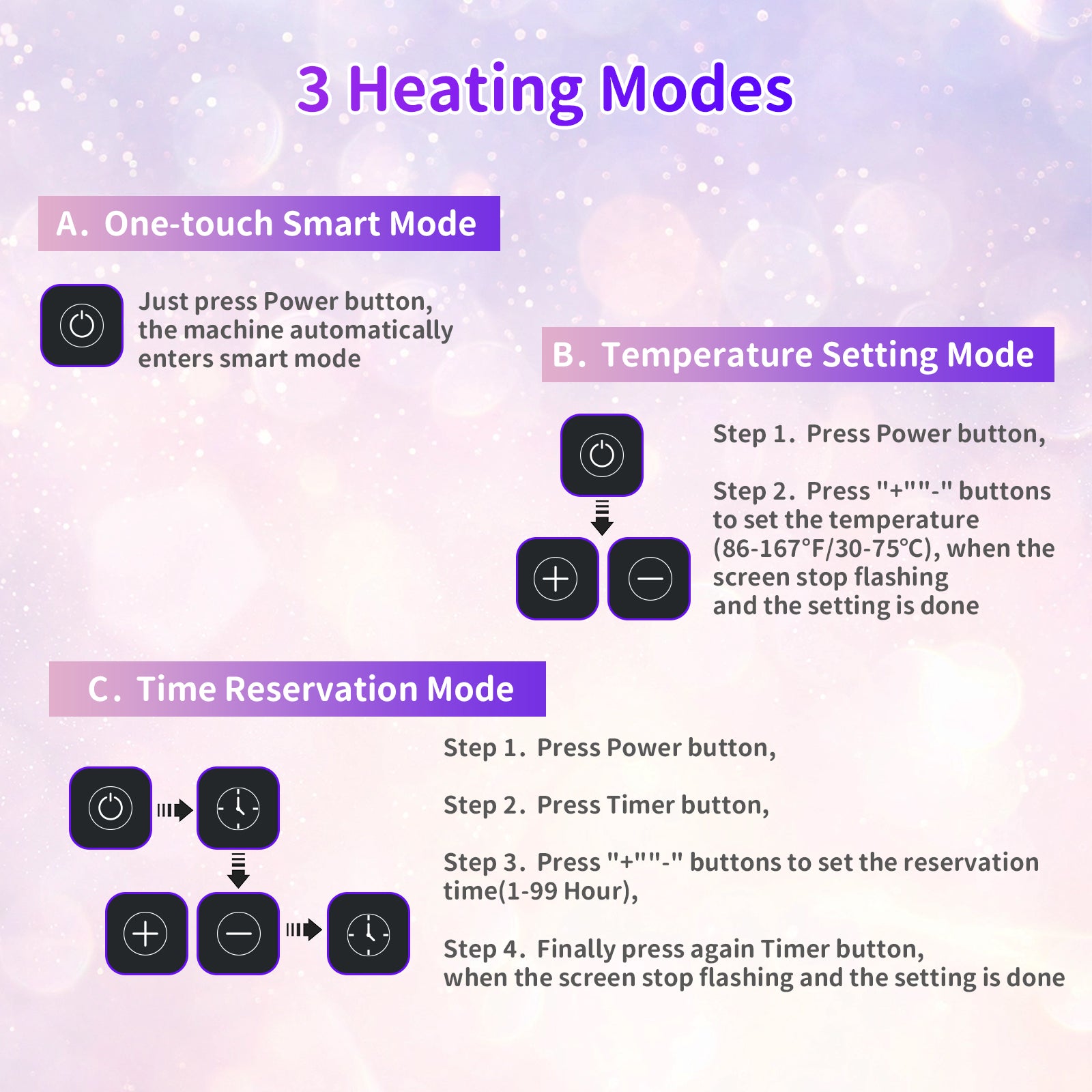 3 Heating Modes

A. One-touch Smart Mode

Just press Power button, the machine automatically enters smart mode

B. Temperature Setting Mode

Step 1. Press Power button,

Step 2. Press "+""-" buttons to set the temperature (86-167°F/30-75°C), when the screen stop flashing and the setting is done

C. Time Reservation Mode

Step 1. Press Power button,

Step 2. Press Timer button,

Step 3. Press "+""-" buttons to set the reservation time(1-99 Hour),

Step 4. Finally press again Timer button, when the screen stop flashing and the setting is done